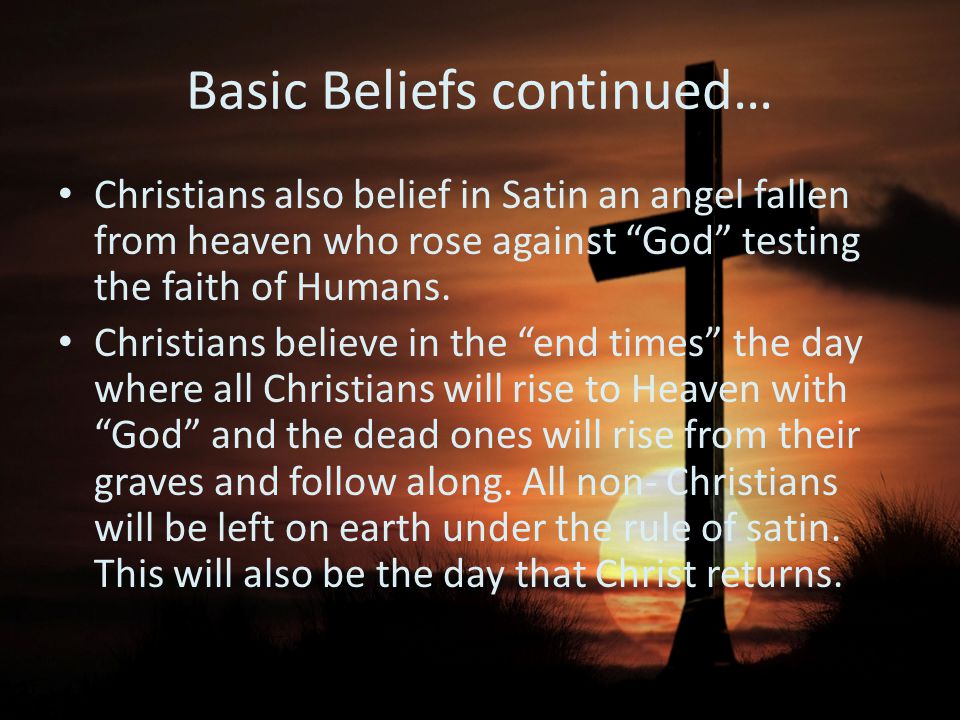 Basic Beliefs continued…

• Christians also belief in Satin an angel fallen from heaven who rose against “God” testing the faith of Humans.
• Christians believe in the “end times” the day where all Christians will rise to Heaven with “God” and the dead ones will rise from their graves and follow along. All non- Christians will be left on earth under the rule of satin. This will also be the day that Christ returns.